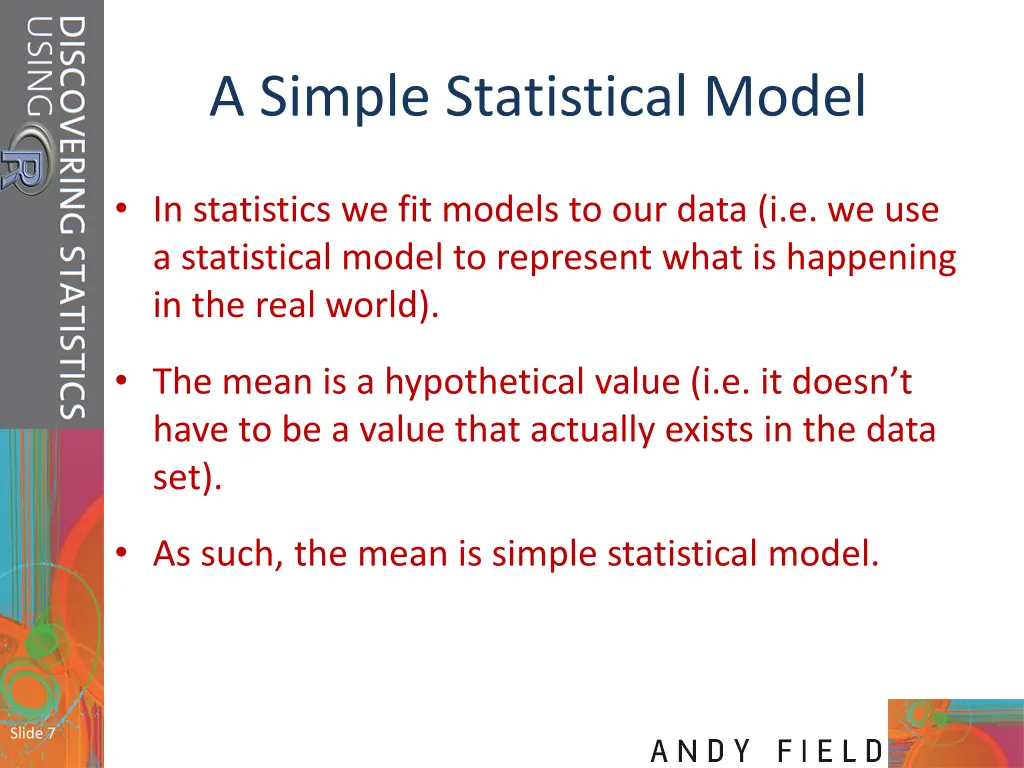 DISCOVERING STATISTICS USING R

A Simple Statistical Model

• In statistics we fit models to our data (i.e. we use a statistical model to represent what is happening in the real world).

• The mean is a hypothetical value (i.e. it doesn't have to be a value that actually exists in the data set).

• As such, the mean is simple statistical model.

Slide 7

ANDY FIELD